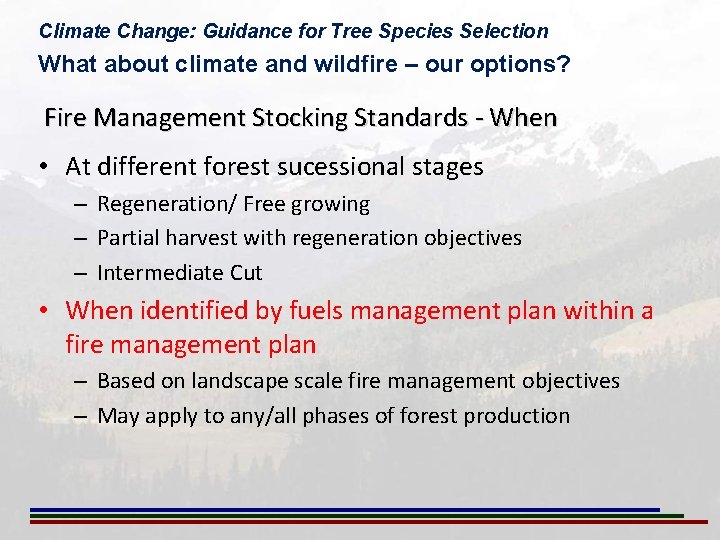 Climate Change: Guidance for Tree Species Selection
What about climate and wildfire – our options?

Fire Management Stocking Standards - When

• At different forest sucessional stages
– Regeneration/ Free growing
– Partial harvest with regeneration objectives
– Intermediate Cut
• When identified by fuels management plan within a fire management plan
– Based on landscape scale fire management objectives
– May apply to any/all phases of forest production